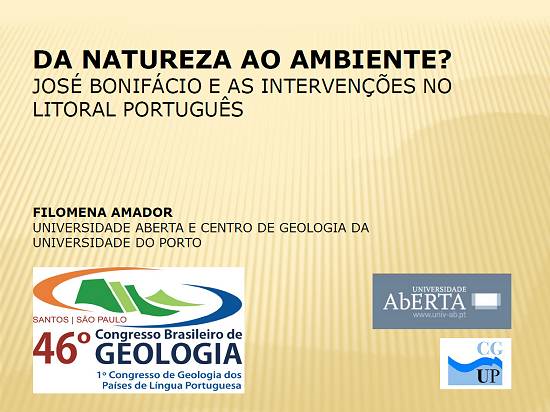 DA NATUREZA AO AMBIENTE?
JOSÉ BONIFÁCIO E AS INTERVENÇÕES NO LITORAL PORTUGUÊS

FILOMENA AMADOR
UNIVERSIDADE ABERTA E CENTRO DE GEOLOGIA DA UNIVERSIDADE DO PORTO

SANTOS | SÃO PAULO
46º Congresso Brasileiro de GEOLOGIA
1º Congresso de Geologia dos Países de Língua Portuguesa

UNIVERSIDADE
AbERTA
www.univ-ab.pt

CG
UP